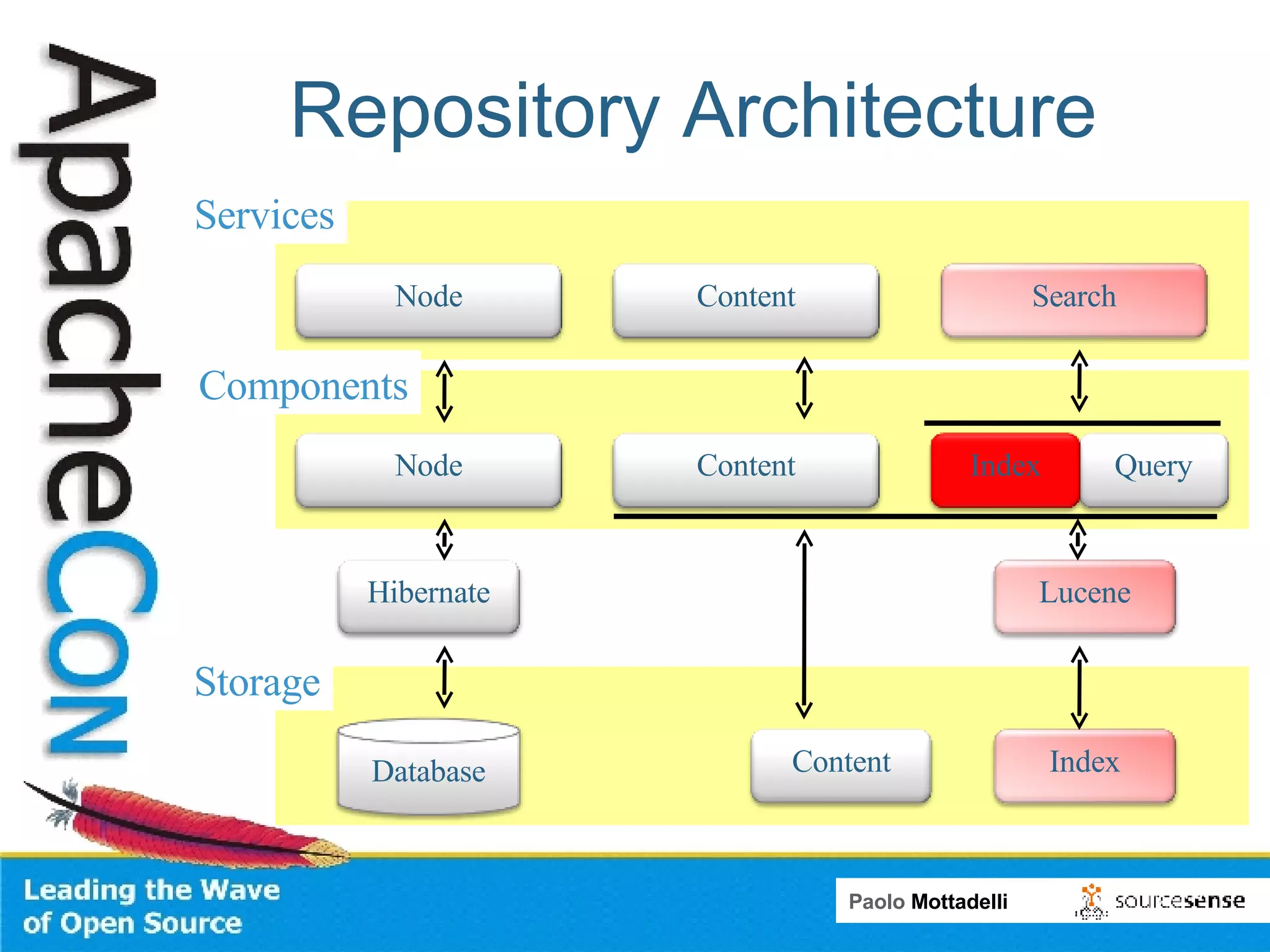 ApacheCon

Repository Architecture

Services

Node

Content

Search

Components

Node

Content

Index

Query

Hibernate

Lucene

Storage

Database

Content

Index

Leading the Wave of Open Source

Paolo Mottadelli

sourcesense